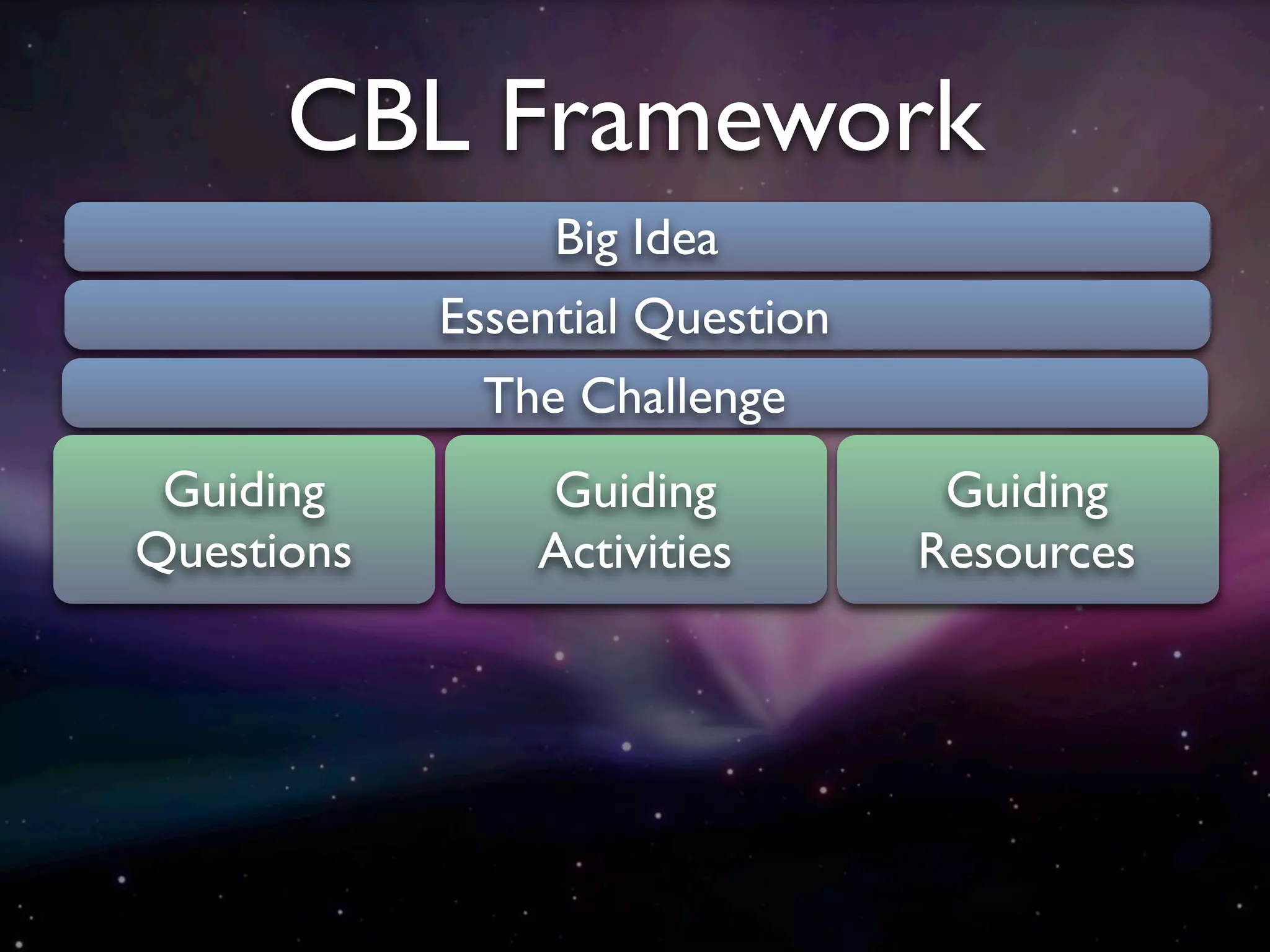 CBL Framework

Big Idea

Essential Question

The Challenge

Guiding Questions

Guiding Activities

Guiding Resources